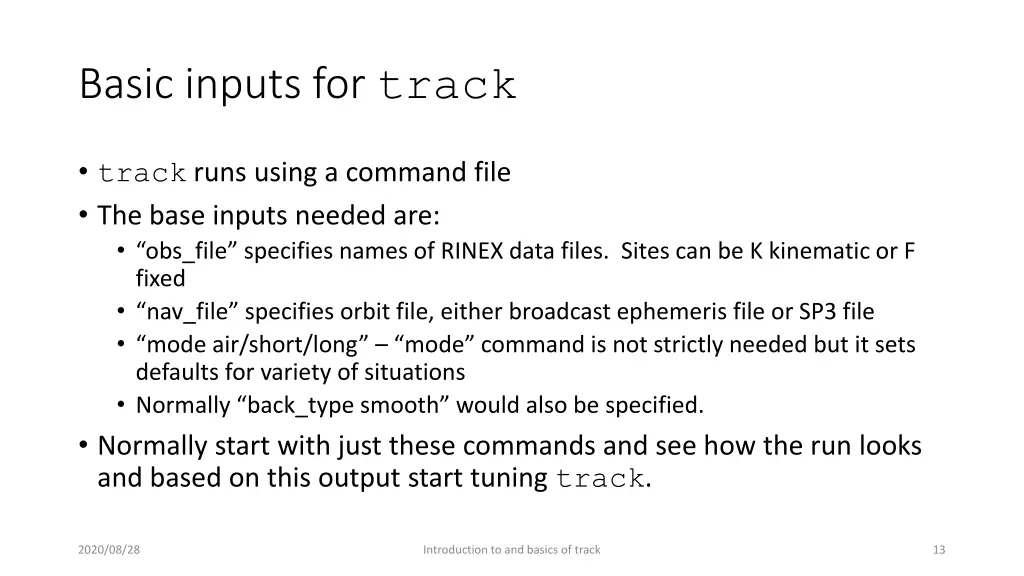 Basic inputs for track

• track runs using a command file
• The base inputs needed are:
  • “obs_file” specifies names of RINEX data files. Sites can be K kinematic or F fixed
  • “nav_file” specifies orbit file, either broadcast ephemeris file or SP3 file
  • “mode air/short/long” – “mode” command is not strictly needed but it sets defaults for variety of situations
  • Normally “back_type smooth” would also be specified.
• Normally start with just these commands and see how the run looks and based on this output start tuning track.

2020/08/28

Introduction to and basics of track

13